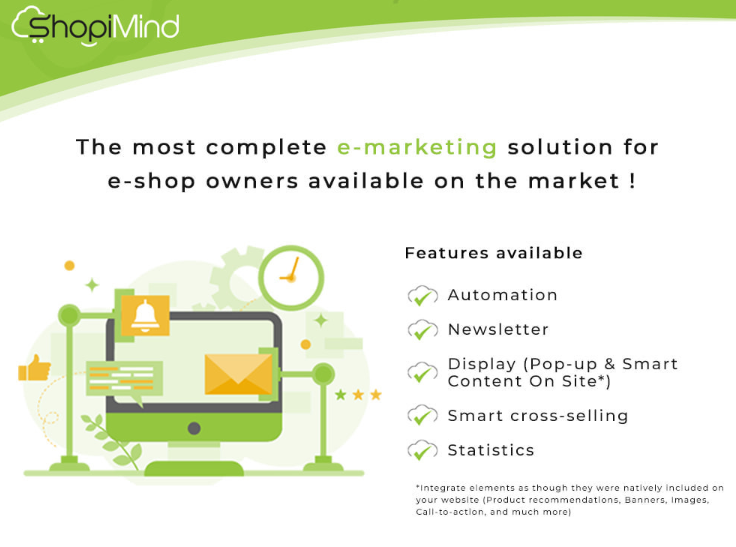 ShopiMind

The most complete e-marketing solution for e-shop owners available on the market !

Features available

Automation

Newsletter

Display (Pop-up & Smart Content On Site*)

Smart cross-selling

Statistics

*Integrate elements as though they were natively included on your website (Product recommendations, Banners, Images, Call-to-action, and much more)